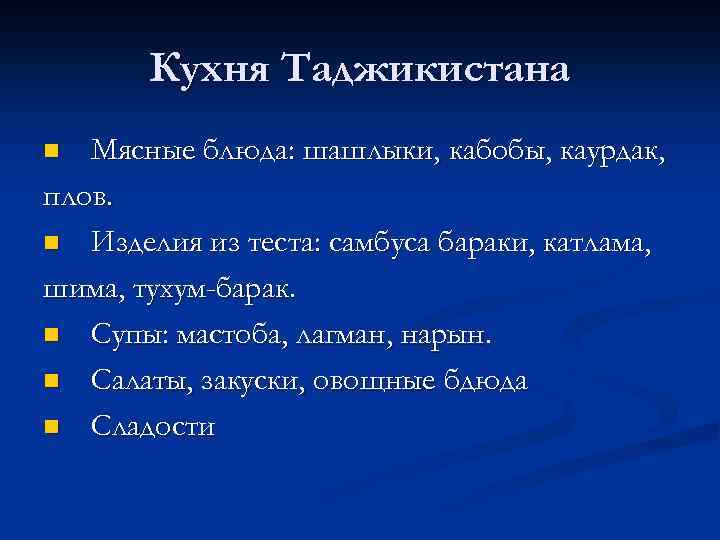 Кухня Таджикистана

Мясные блюда: шашлыки, кабобы, каурдак, плов.

Изделия из теста: самбуса бараки, катлама, шима, тухум-барак.

Супы: мастоба, лагман, нарын.

Салаты, закуски, овощные бдюда

Сладости